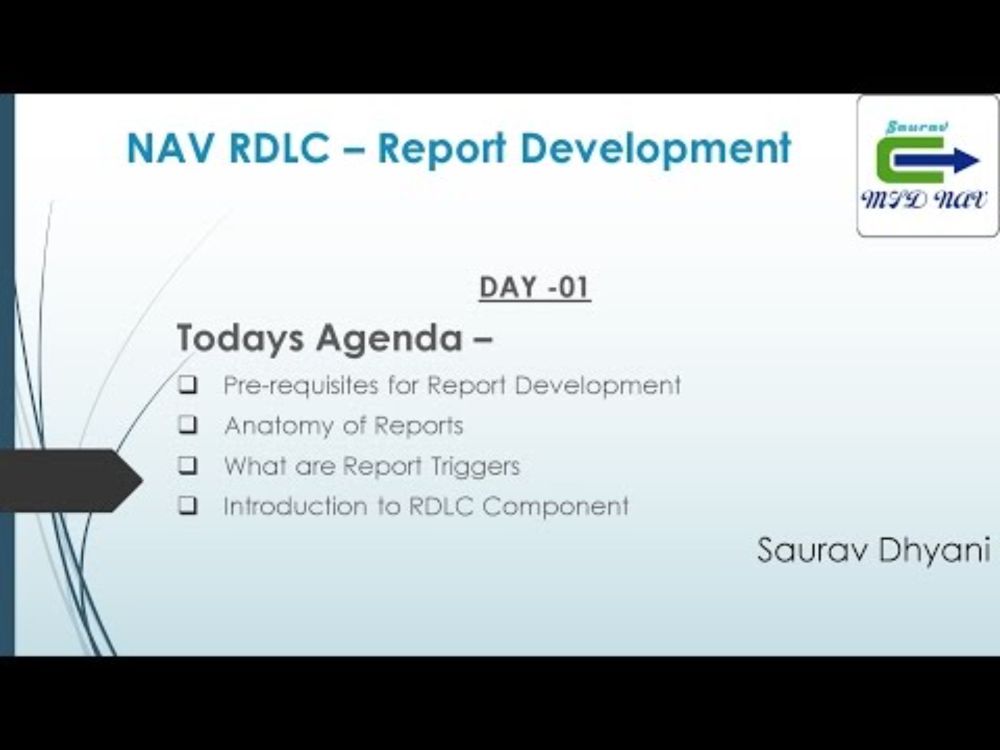 NAV RDLC – Report Development

Saurav
MSD NAV

DAY -01

Todays Agenda –

❑ Pre-requisites for Report Development
❑ Anatomy of Reports
❑ What are Report Triggers
❑ Introduction to RDLC Component

Saurav Dhyani